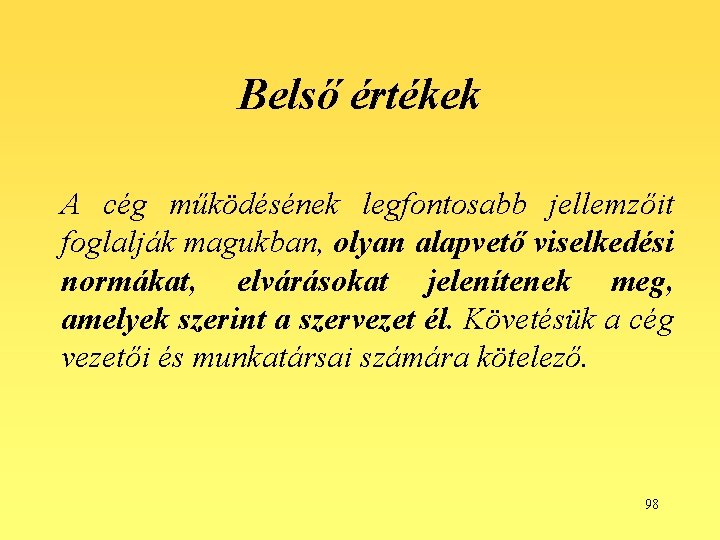 Belső értékek

A cég működésének legfontosabb jellemzőit foglalják magukban, olyan alapvető viselkedési normákat, elvárásokat jelenítenek meg, amelyek szerint a szervezet él. Követésük a cég vezetői és munkatársai számára kötelező.

98